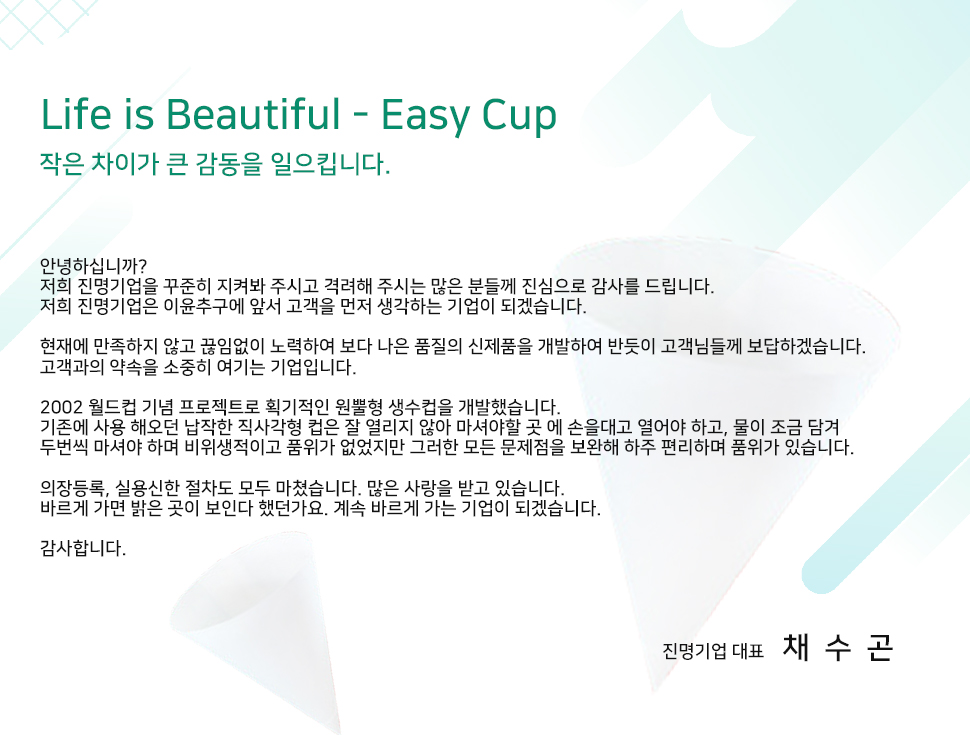 Life is Beautiful - Easy Cup
작은 차이가 큰 감동을 일으킵니다.

안녕하십니까?
저희 진명기업을 꾸준히 지켜봐 주시고 격려해 주시는 많은 분들께 진심으로 감사를 드립니다.
저희 진명기업은 이윤추구에 앞서 고객을 먼저 생각하는 기업이 되겠습니다.

현재에 만족하지 않고 끊임없이 노력하여 보다 나은 품질의 신제품을 개발하여 반듯이 고객님들께 보답하겠습니다.
고객과의 약속을 소중히 여기는 기업입니다.

2002 월드컵 기념 프로젝트로 획기적인 원뿔형 생수컵을 개발했습니다.
기존에 사용 해오던 납작한 직사각형 컵은 잘 열리지 않아 마셔야할 곳 에 손을대고 열어야 하고, 물이 조금 담겨 두번씩 마셔야 하며 비위생적이고 품위가 없었지만 그러한 모든 문제점을 보완해 하주 편리하며 품위가 있습니다.

의장등록, 실용신한 절차도 모두 마쳤습니다. 많은 사랑을 받고 있습니다.
바르게 가면 밝은 곳이 보인다 했던가요. 계속 바르게 가는 기업이 되겠습니다.

감사합니다.

진명기업 대표 채 수 곤